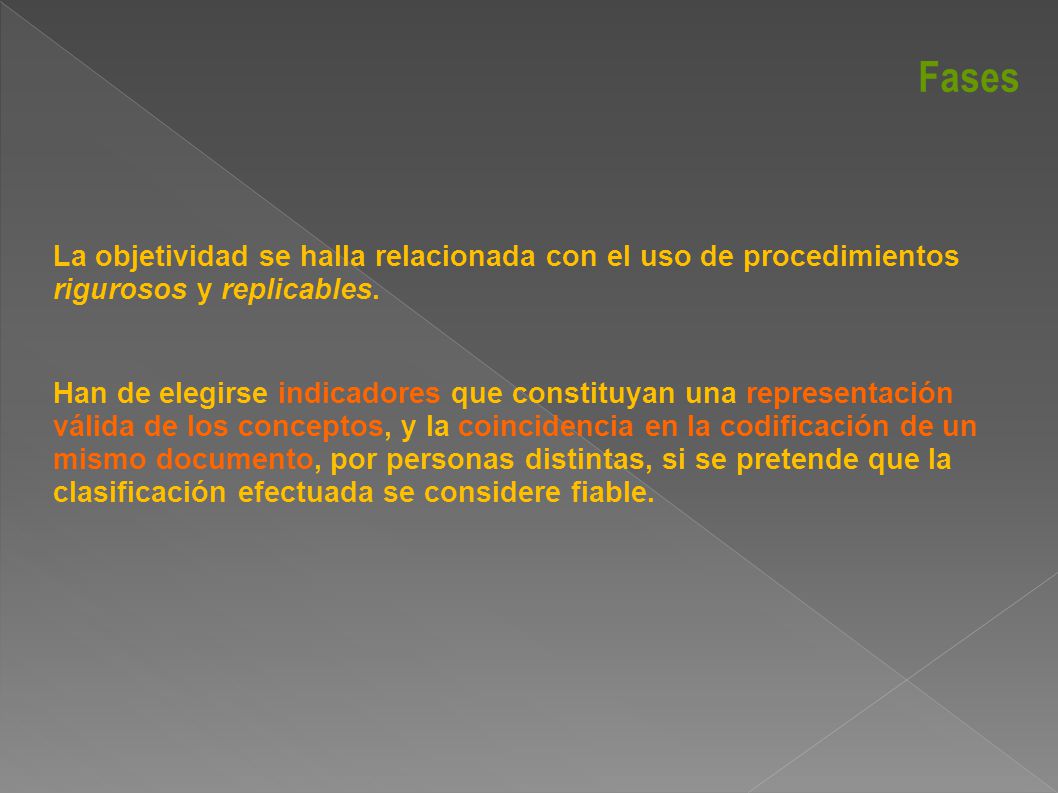 Fases

La objetividad se halla relacionada con el uso de procedimientos rigurosos y replicables.

Han de elegirse indicadores que constituyan una representación válida de los conceptos, y la coincidencia en la codificación de un mismo documento, por personas distintas, si se pretende que la clasificación efectuada se considere fiable.